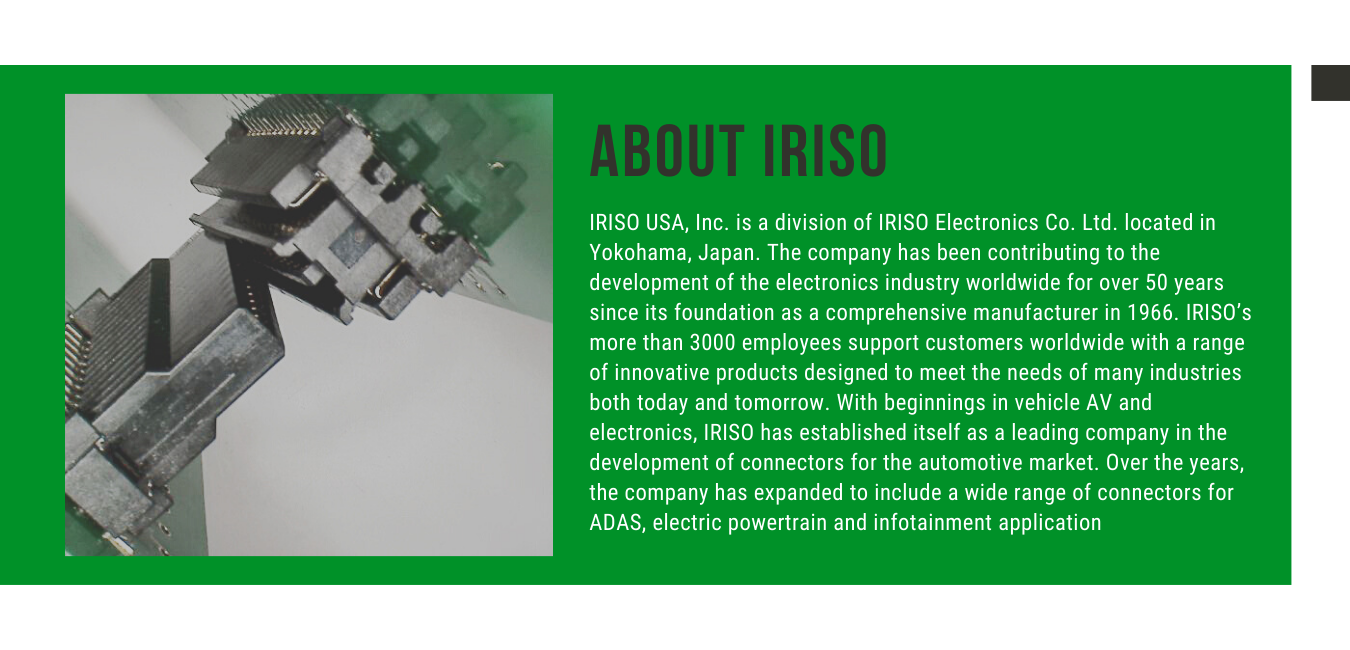 ABOUT IRISO

IRISO USA, Inc. is a division of IRISO Electronics Co. Ltd. located in Yokohama, Japan. The company has been contributing to the development of the electronics industry worldwide for over 50 years since its foundation as a comprehensive manufacturer in 1966. IRISO's more than 3000 employees support customers worldwide with a range of innovative products designed to meet the needs of many industries both today and tomorrow. With beginnings in vehicle AV and electronics, IRISO has established itself as a leading company in the development of connectors for the automotive market. Over the years, the company has expanded to include a wide range of connectors for ADAS, electric powertrain and infotainment application